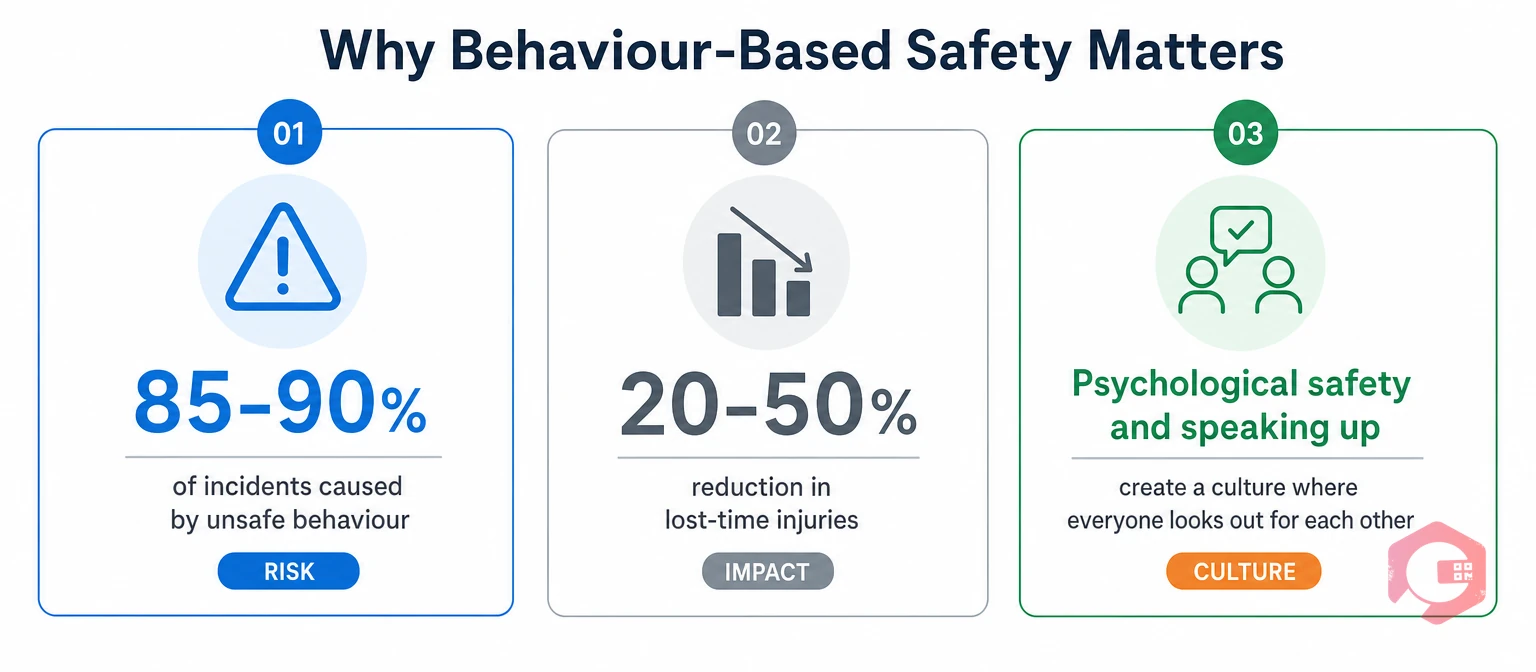 Why Behaviour-Based Safety Matters

01

85-90%

of incidents caused by unsafe behaviour

RISK

02

20-50%

reduction in lost-time injuries

IMPACT

03

Psychological safety and speaking up

create a culture where everyone looks out for each other

CULTURE